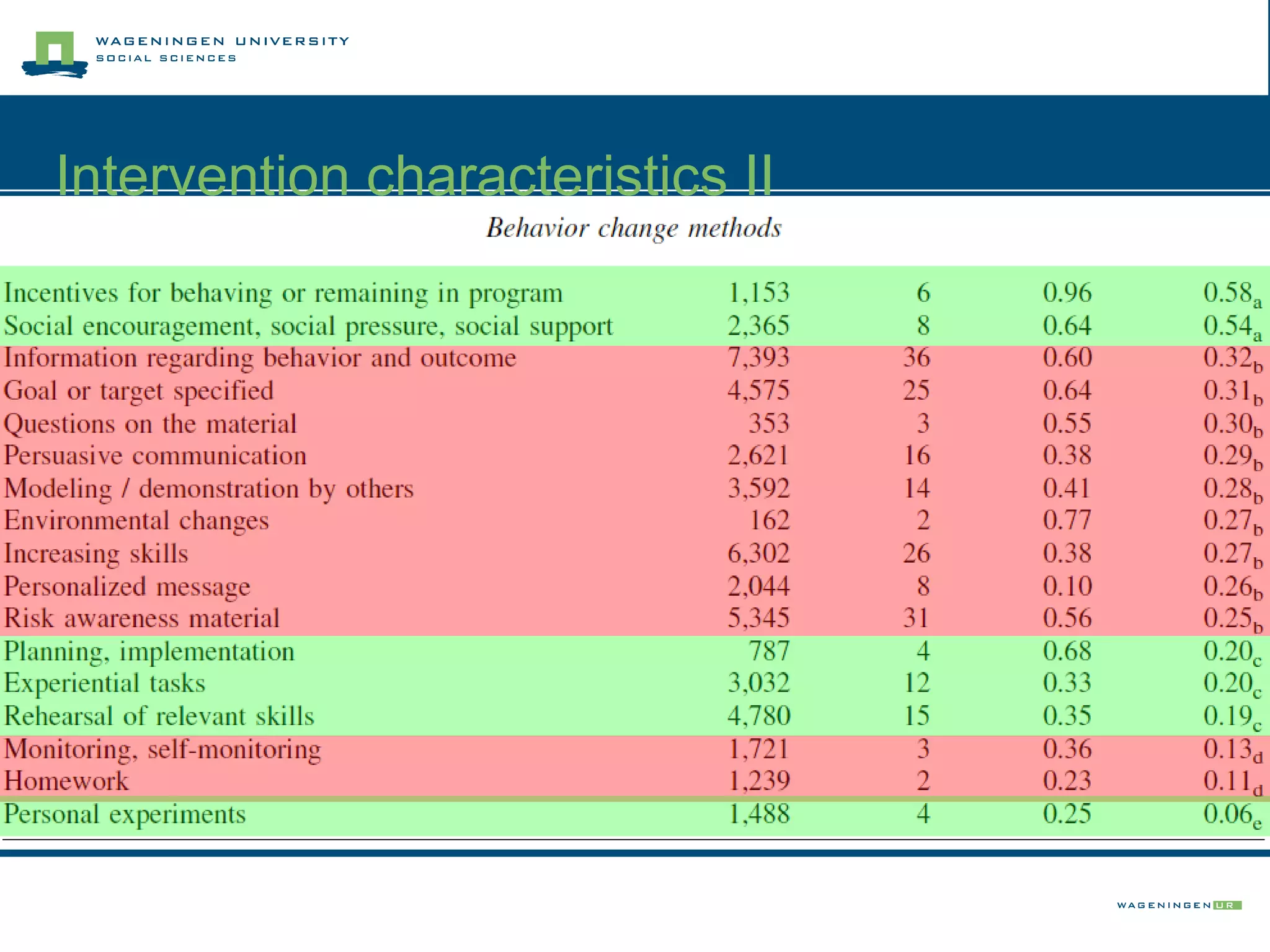 WAGENINGEN UNIVERSITY
SOCIAL SCIENCES

Intervention characteristics II

Behavior change methods

| | | | | |
|---|---|---|---|---|
| Incentives for behaving or remaining in program | 1,153 | 6 | 0.96 | $0.58_a$ |
| Social encouragement, social pressure, social support | 2,365 | 8 | 0.64 | $0.54_a$ |
| Information regarding behavior and outcome | 7,393 | 36 | 0.60 | $0.32_b$ |
| Goal or target specified | 4,575 | 25 | 0.64 | $0.31_b$ |
| Questions on the material | 353 | 3 | 0.55 | $0.30_b$ |
| Persuasive communication | 2,621 | 16 | 0.38 | $0.29_b$ |
| Modeling / demonstration by others | 3,592 | 14 | 0.41 | $0.28_b$ |
| Environmental changes | 162 | 2 | 0.77 | $0.27_b$ |
| Increasing skills | 6,302 | 26 | 0.38 | $0.27_b$ |
| Personalized message | 2,044 | 8 | 0.10 | $0.26_b$ |
| Risk awareness material | 5,345 | 31 | 0.56 | $0.25_b$ |
| Planning, implementation | 787 | 4 | 0.68 | $0.20_c$ |
| Experiential tasks | 3,032 | 12 | 0.33 | $0.20_c$ |
| Rehearsal of relevant skills | 4,780 | 15 | 0.35 | $0.19_c$ |
| Monitoring, self-monitoring | 1,721 | 3 | 0.36 | $0.13_d$ |
| Homework | 1,239 | 2 | 0.23 | $0.11_d$ |
| Personal experiments | 1,488 | 4 | 0.25 | $0.06_e$ |

WAGENINGEN UR